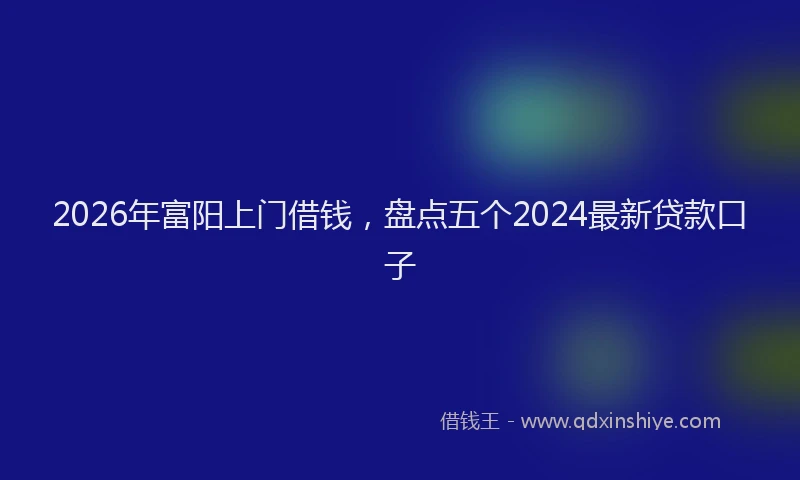 2026年富阳上门借钱，盘点五个2024最新贷款口子

借钱王 - www.qdxinshiye.com